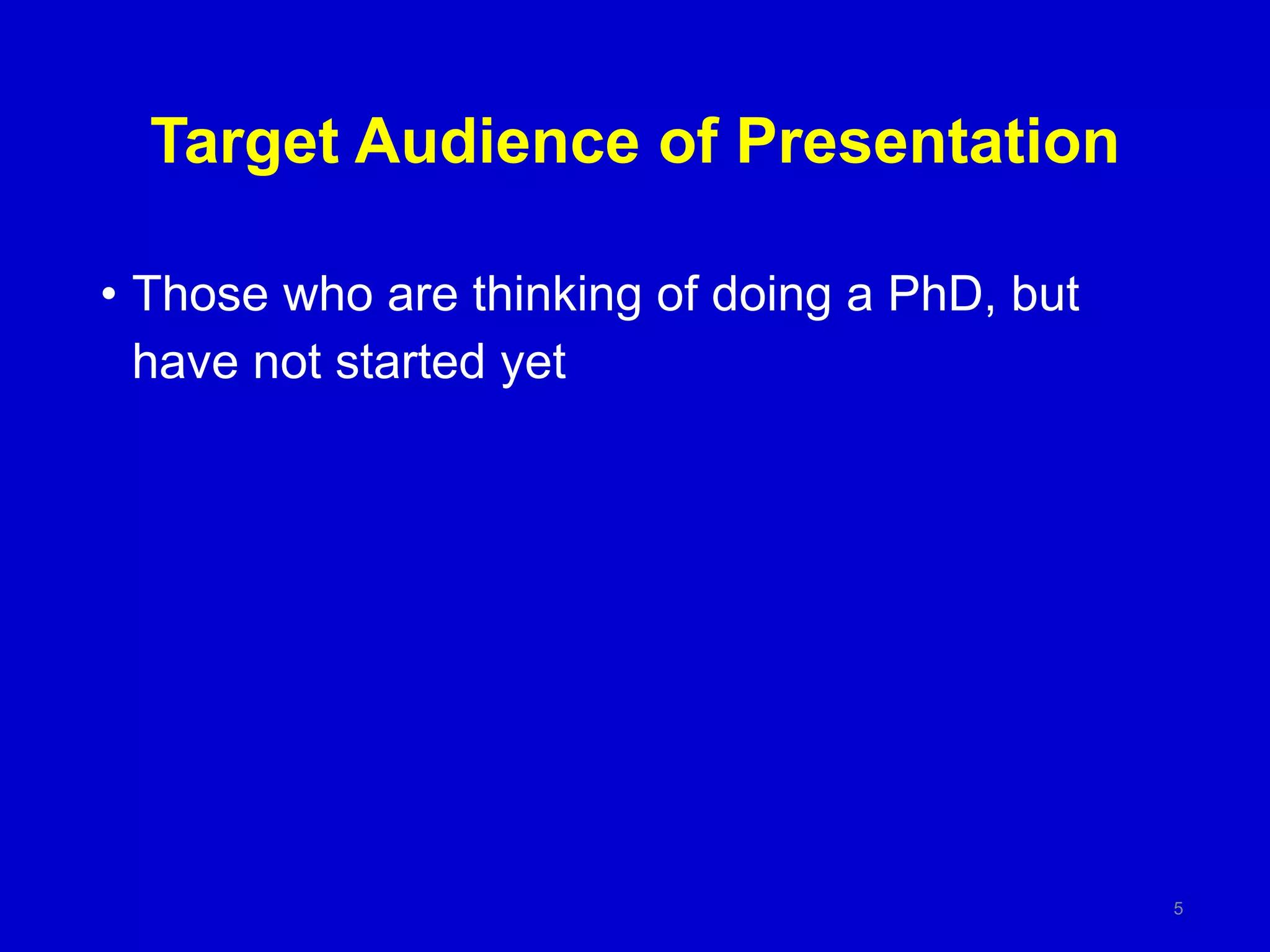 Target Audience of Presentation

• Those who are thinking of doing a PhD, but have not started yet

5